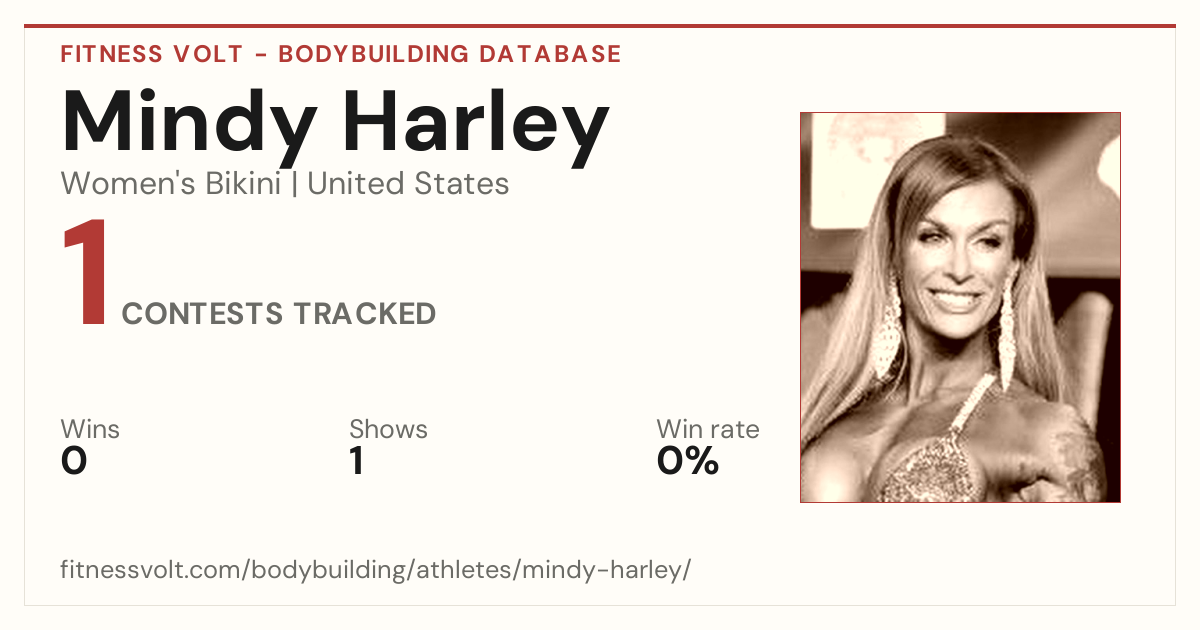 FITNESS VOLT - BODYBUILDING DATABASE

Mindy Harley

Women's Bikini | United States

1 CONTESTS TRACKED

Wins
0

Shows
1

Win rate
0%

fitnessvolt.com/bodybuilding/athletes/mindy-harley/